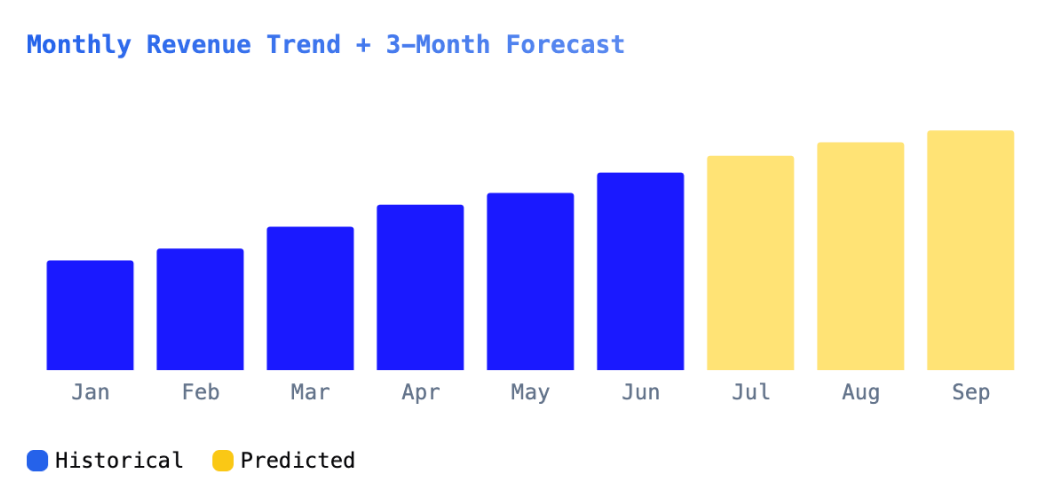 Monthly Revenue Trend + 3-Month Forecast

Jan Feb Mar Apr May Jun Jul Aug Sep

Historical Predicted